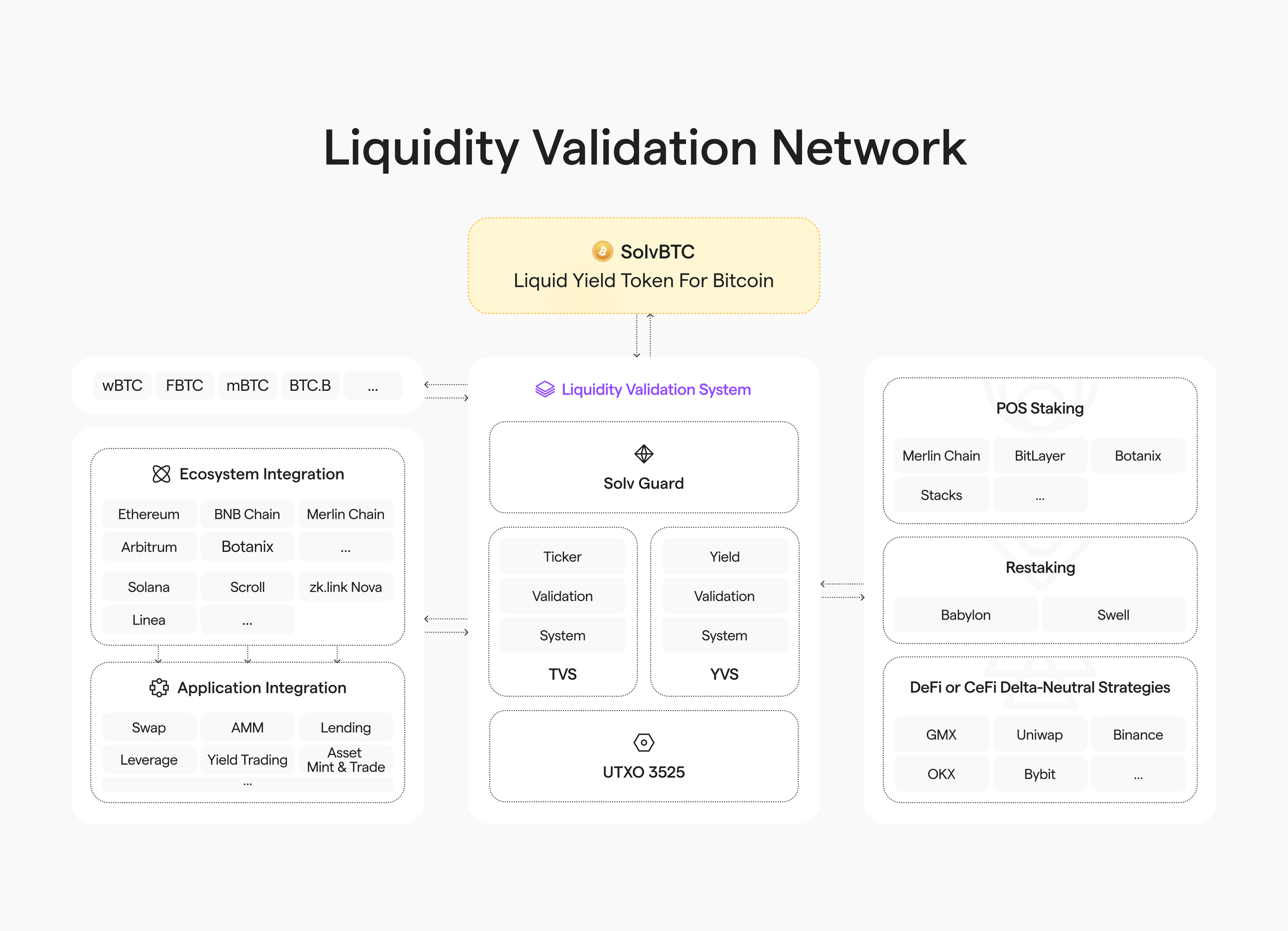 Liquidity Validation Network

SolvBTC
Liquid Yield Token For Bitcoin

wBTC FBTC mBTC BTC.B ...

Ecosystem Integration

Ethereum BNB Chain Merlin Chain
Arbitrum Botanix ...
Solana Scroll zk.link Nova
Linea ...

Application Integration

Swap AMM Lending
Leverage Yield Trading Asset Mint & Trade
...

Liquidity Validation System

Solv Guard

Ticker
Validation
System
TVS

Yield
Validation
System
YVS

UTXO 3525

POS Staking

Merlin Chain BitLayer Botanix
Stacks ...

Restaking

Babylon Swell

DeFi or CeFi Delta-Neutral Strategies

GMX Uniwap Binance
OKX Bybit ...